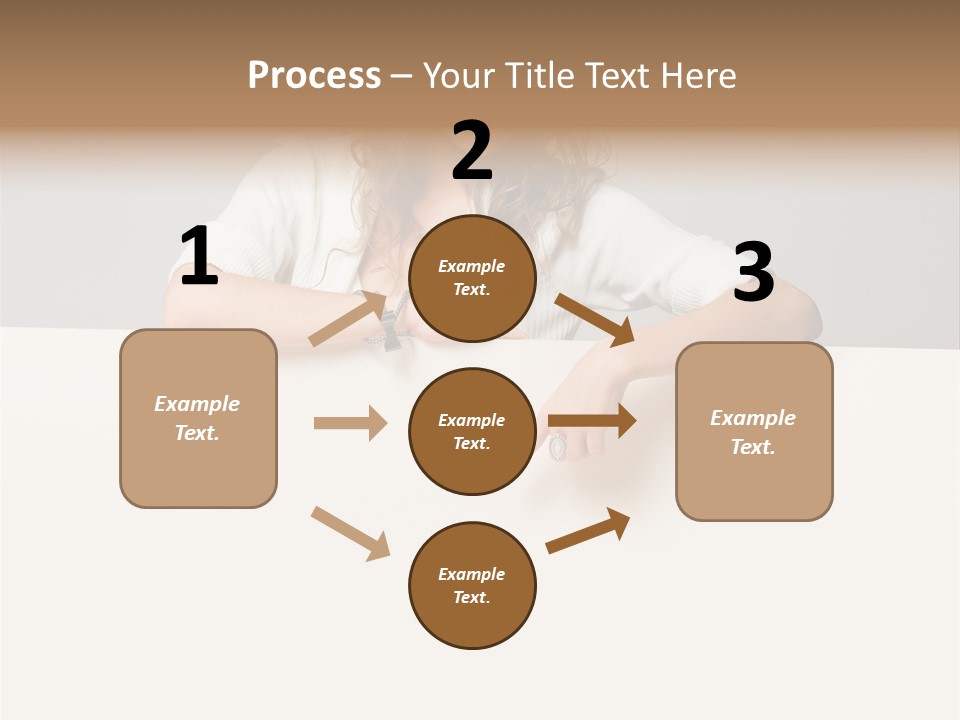 Process – Your Title Text Here

1

Example Text.

2

Example Text.

Example Text.

Example Text.

3

Example Text.